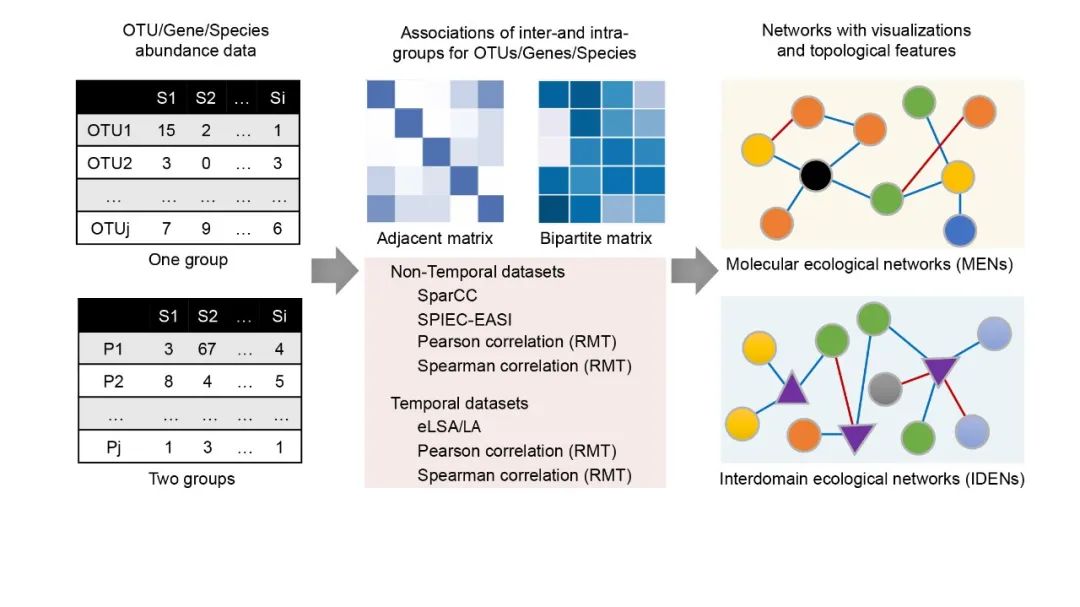 OTU/Gene/Species abundance data

| | S1 | S2 | … | Si |
|---|---|---|---|---|
| OTU1 | 15 | 2 | … | 1 |
| OTU2 | 3 | 0 | … | 3 |
| … | … | … | … | … |
| OTUj | 7 | 9 | … | 6 |

One group

| | S1 | S2 | … | Si |
|---|---|---|---|---|
| P1 | 3 | 67 | … | 4 |
| P2 | 8 | 4 | … | 5 |
| … | … | … | … | … |
| Pj | 1 | 3 | … | 1 |

Two groups

Associations of inter-and intra-groups for OTUs/Genes/Species

Adjacent matrix

Bipartite matrix

Non-Temporal datasets
SparCC
SPIEC-EASI
Pearson correlation (RMT)
Spearman correlation (RMT)

Temporal datasets
eLSA/LA
Pearson correlation (RMT)
Spearman correlation (RMT)

Networks with visualizations and topological features

Molecular ecological networks (MENs)

Interdomain ecological networks (IDENs)